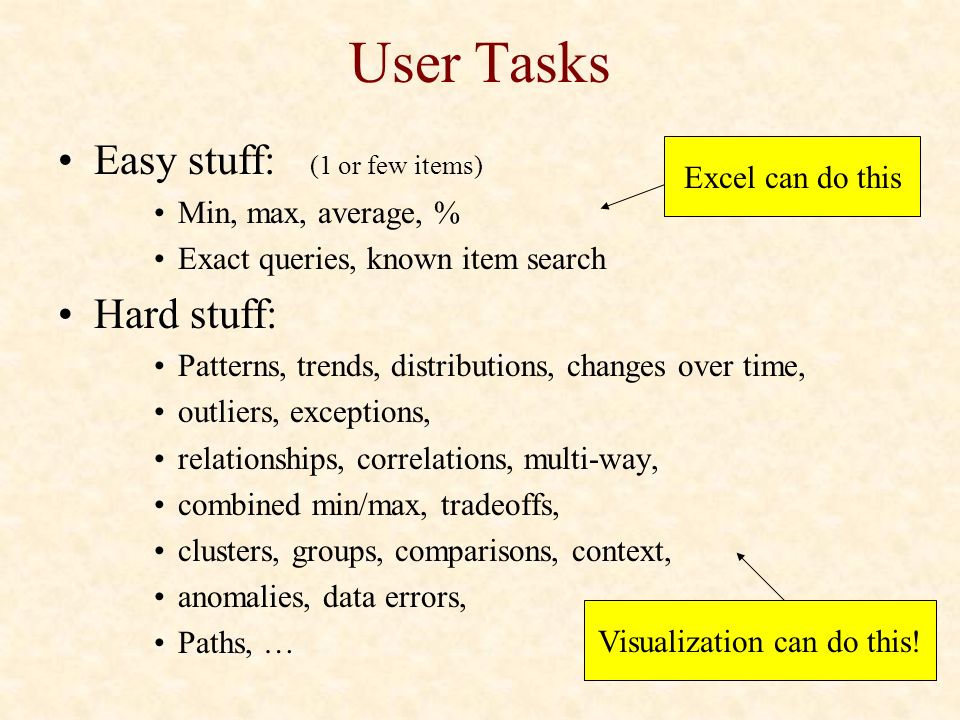 User Tasks

• Easy stuff: (1 or few items)

Excel can do this

• Min, max, average, %
• Exact queries, known item search

• Hard stuff:
• Patterns, trends, distributions, changes over time,
• outliers, exceptions,
• relationships, correlations, multi-way,
• combined min/max, tradeoffs,
• clusters, groups, comparisons, context,
• anomalies, data errors,
• Paths, …

Visualization can do this!